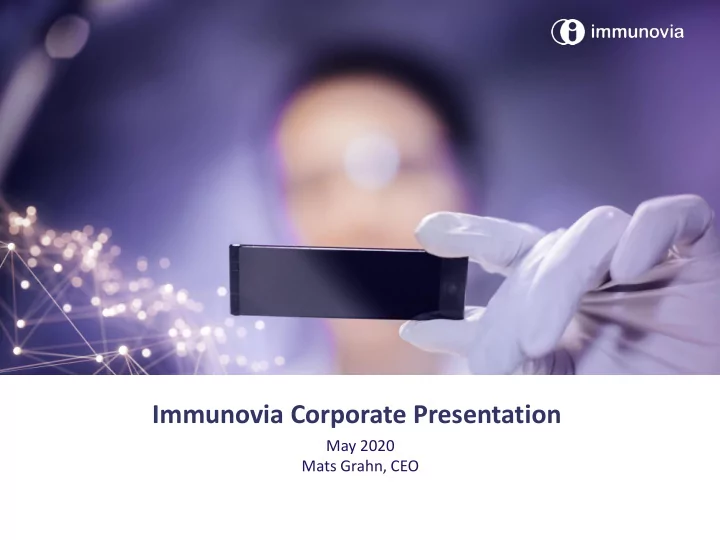 immunovia

Immunovia Corporate Presentation

May 2020
Mats Grahn, CEO